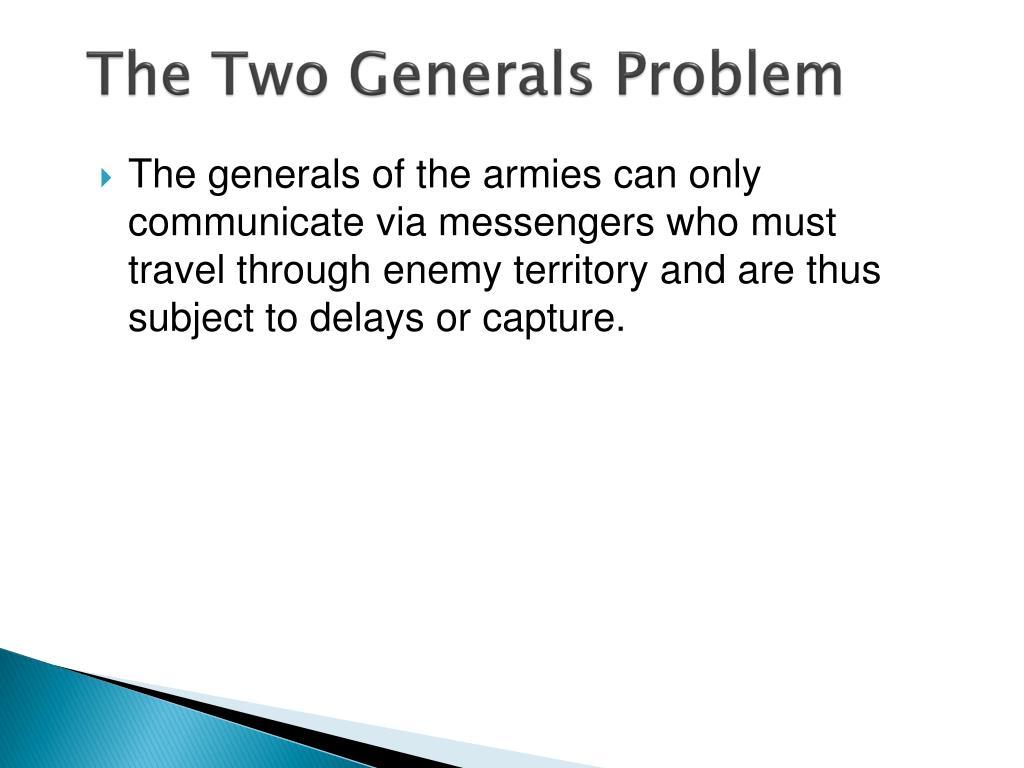 The Two Generals Problem

The generals of the armies can only communicate via messengers who must travel through enemy territory and are thus subject to delays or capture.